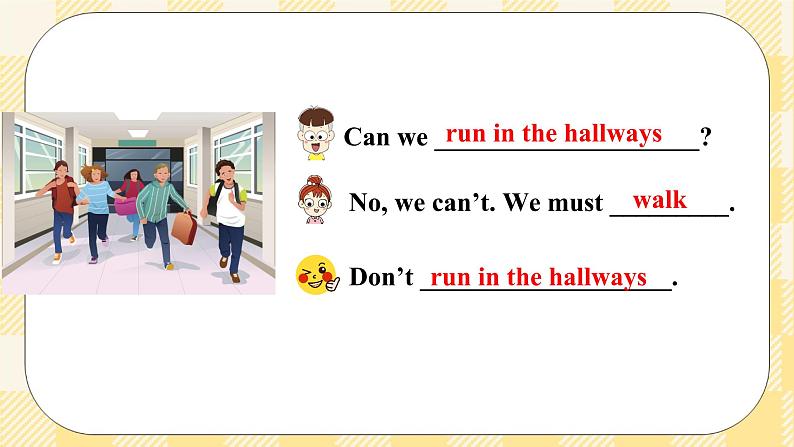 Can we run in the hallways?

No, we can't. We must walk.

Don't run in the hallways.